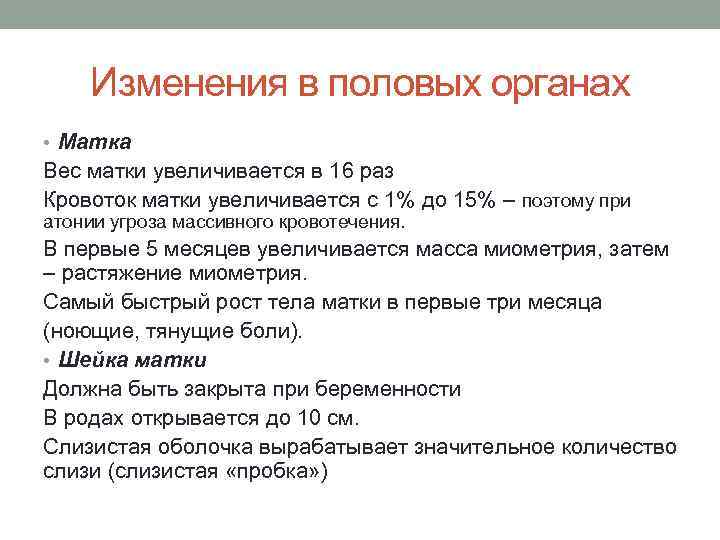 Изменения в половых органах

• Матка

Вес матки увеличивается в 16 раз

Кровоток матки увеличивается с 1% до 15% – поэтому при атонии угроза массивного кровотечения.

В первые 5 месяцев увеличивается масса миометрия, затем – растяжение миометрия.

Самый быстрый рост тела матки в первые три месяца

(ноющие, тянущие боли).

• Шейка матки

Должна быть закрыта при беременности

В родах открывается до 10 см.

Слизистая оболочка вырабатывает значительное количество слизи (слизистая «пробка»)